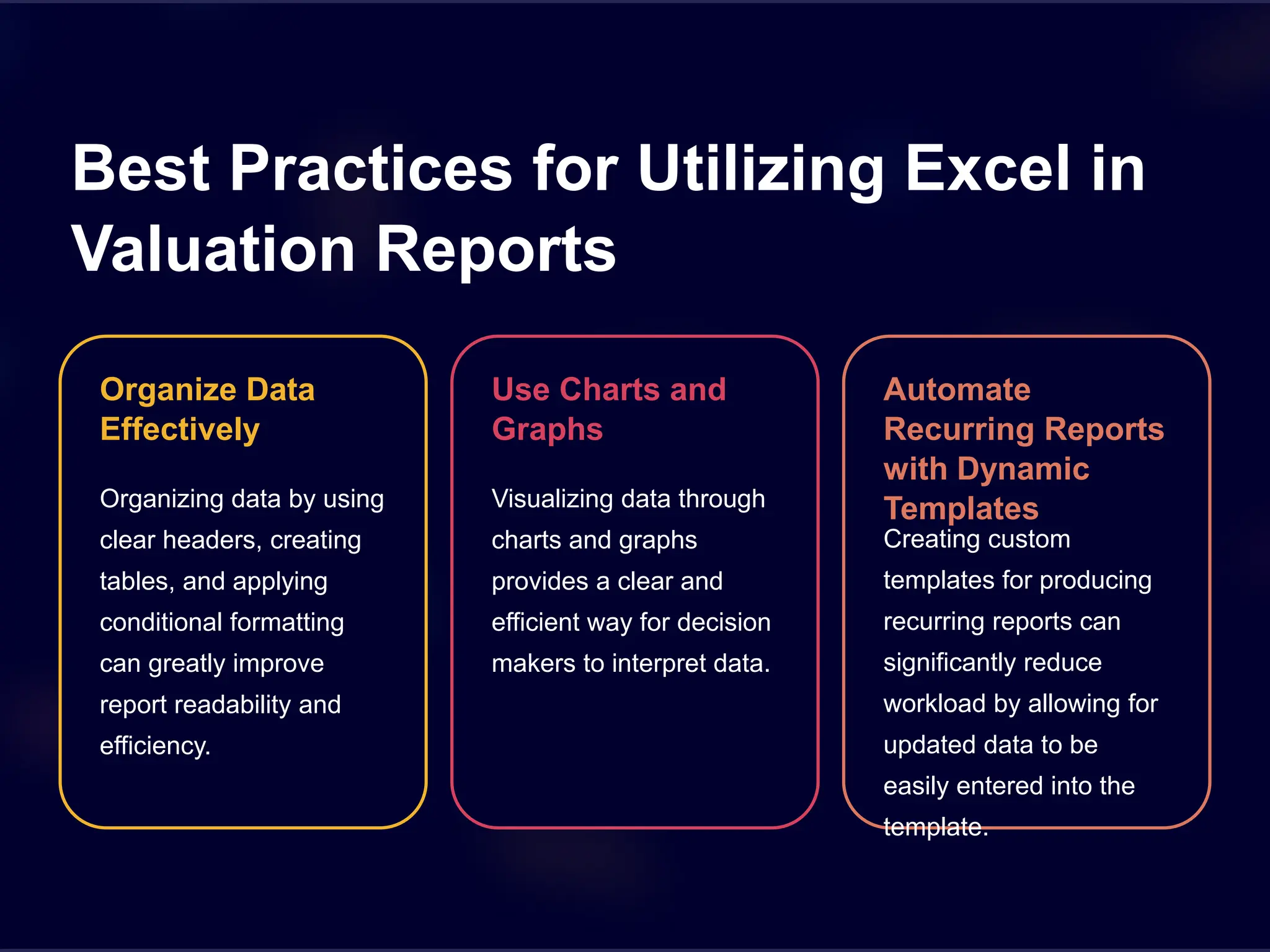 Best Practices for Utilizing Excel in Valuation Reports

Organize Data Effectively

Organizing data by using clear headers, creating tables, and applying conditional formatting can greatly improve report readability and efficiency.

Use Charts and Graphs

Visualizing data through charts and graphs provides a clear and efficient way for decision makers to interpret data.

Automate Recurring Reports with Dynamic Templates

Creating custom templates for producing recurring reports can significantly reduce workload by allowing for updated data to be easily entered into the template.